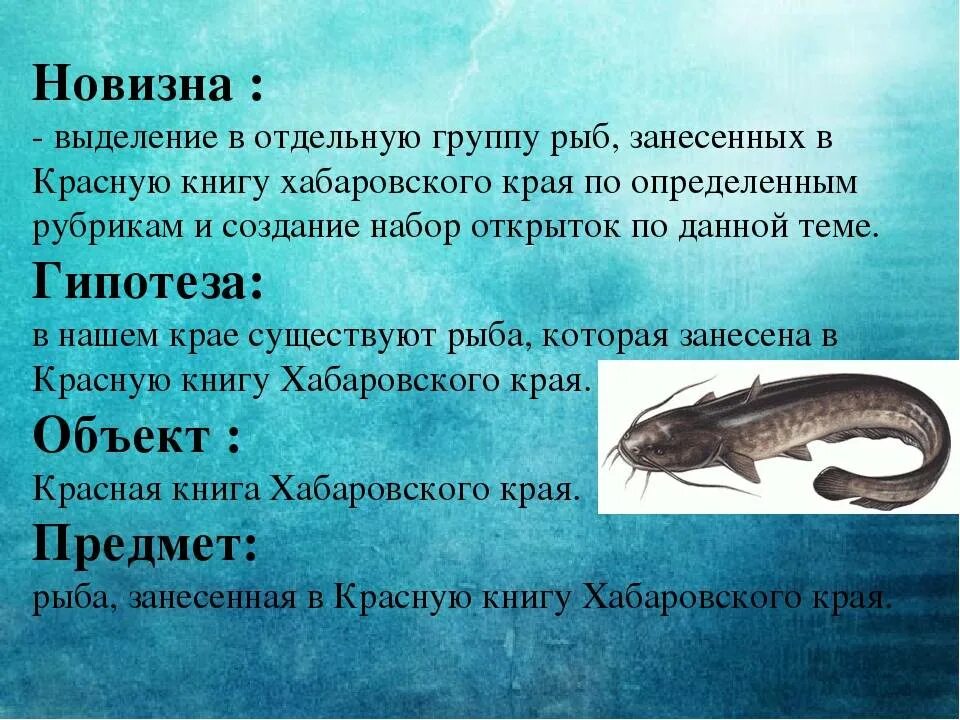 Новизна :
- выделение в отдельную группу рыб, занесенных в Красную книгу хабаровского края по определенным рубрикам и создание набор открыток по данной теме.

Гипотеза:
в нашем крае существуют рыба, которая занесена в Красную книгу Хабаровского края.

Объект :
Красная книга Хабаровского края.

Предмет:
рыба, занесенная в Красную книгу Хабаровского края.